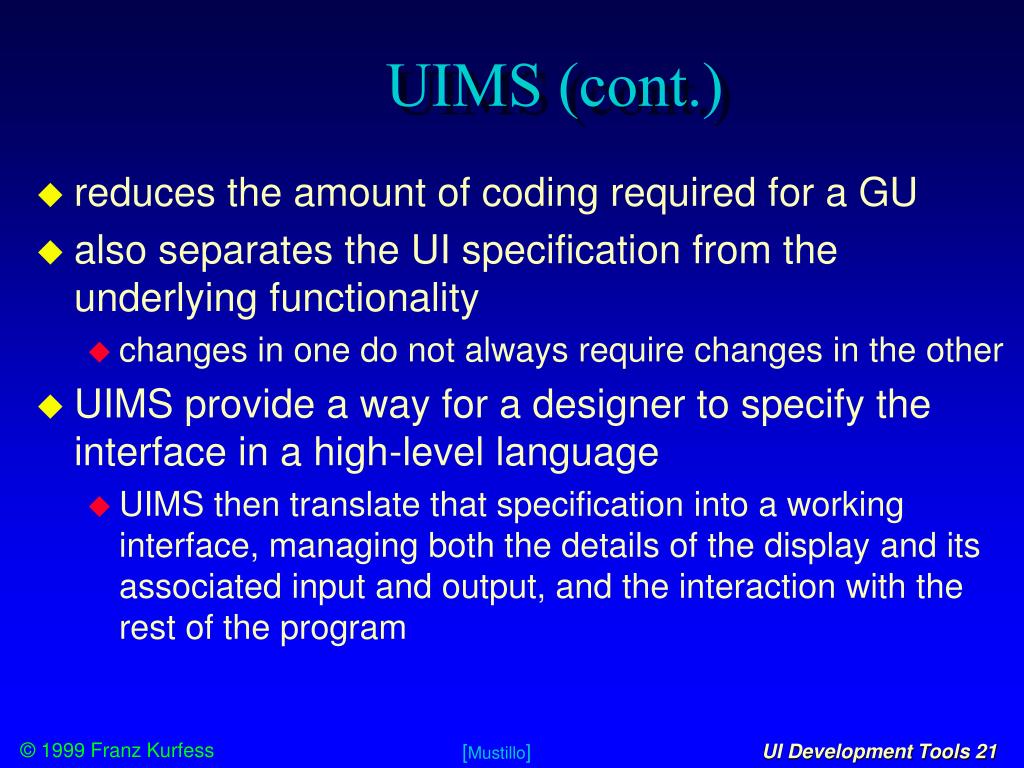 UIMS (cont.)

reduces the amount of coding required for a GU

also separates the UI specification from the underlying functionality

changes in one do not always require changes in the other

UIMS provide a way for a designer to specify the interface in a high-level language

UIMS then translate that specification into a working interface, managing both the details of the display and its associated input and output, and the interaction with the rest of the program

© 1999 Franz Kurfess

[Mustillo]

UI Development Tools 21